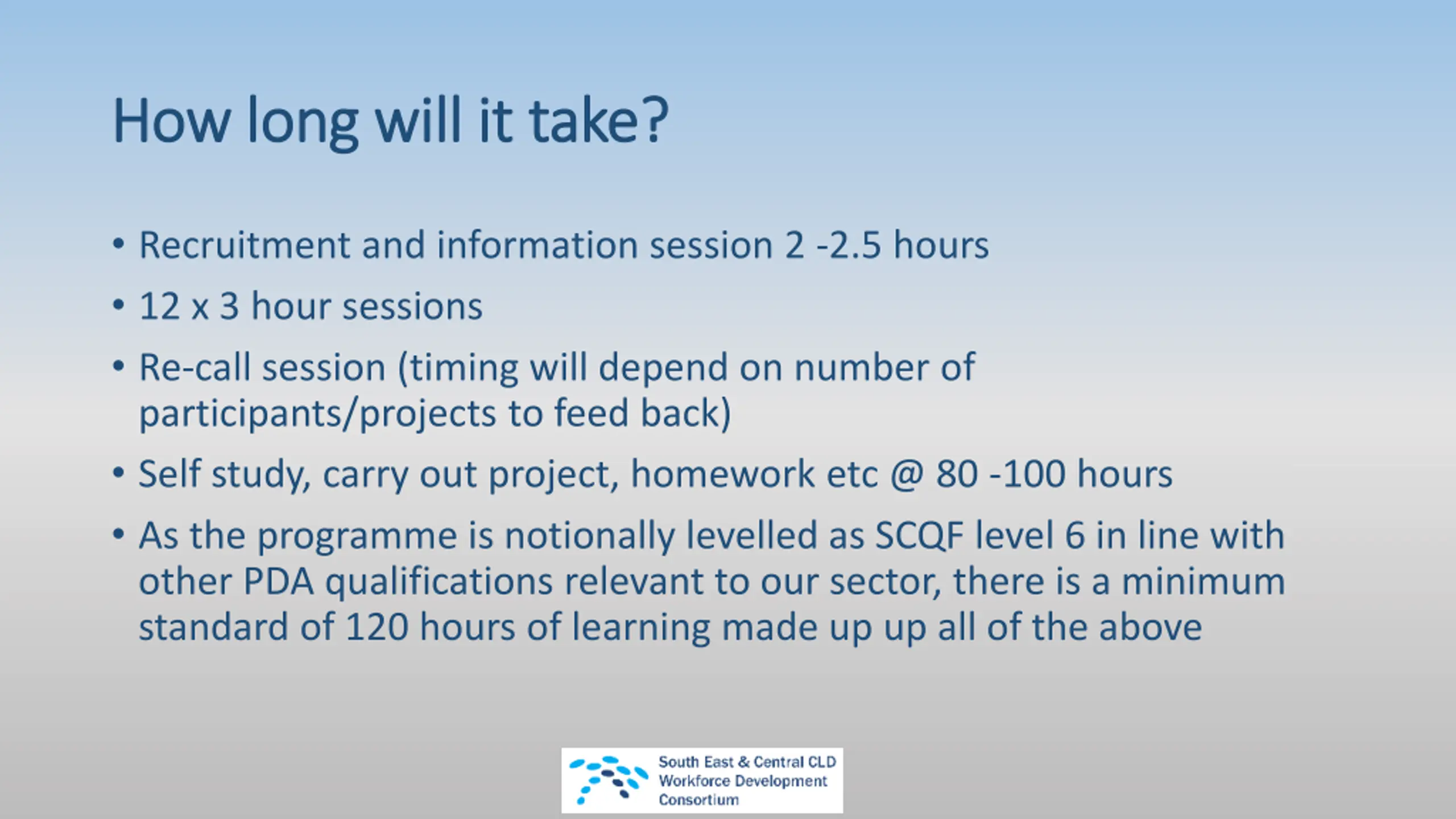 How long will it take?

• Recruitment and information session 2 -2.5 hours

• 12 x 3 hour sessions

• Re-call session (timing will depend on number of participants/projects to feed back)

• Self study, carry out project, homework etc @ 80 -100 hours

• As the programme is notionally levelled as SCQF level 6 in line with other PDA qualifications relevant to our sector, there is a minimum standard of 120 hours of learning made up up all of the above

South East & Central CLD Workforce Development Consortium